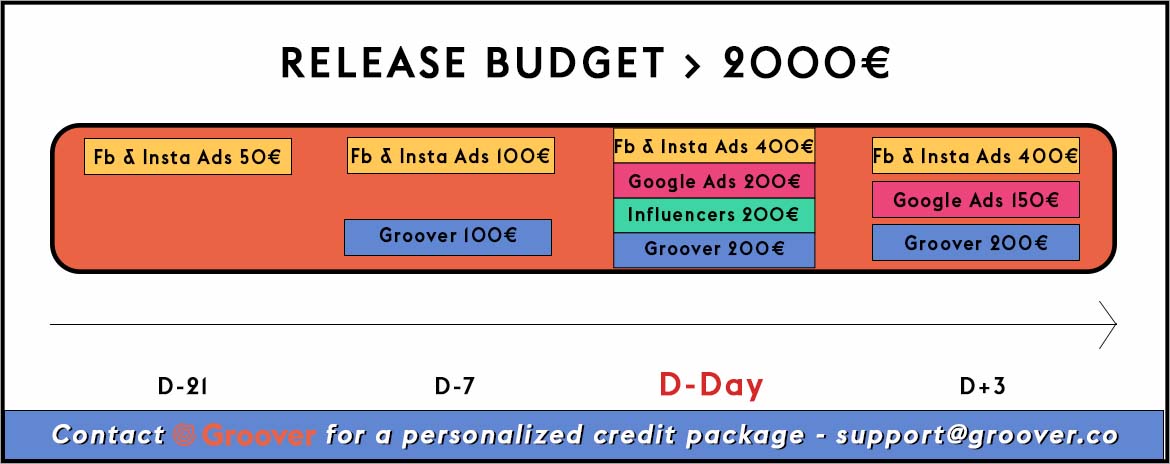 RELEASE BUDGET > 2000€

Fb & Insta Ads 50€

Fb & Insta Ads 100€

Groover 100€

Fb & Insta Ads 400€

Google Ads 200€

Influencers 200€

Groover 200€

Fb & Insta Ads 400€

Google Ads 150€

Groover 200€

D-21

D-7

D-Day

D+3

Contact Groover for a personalized credit package - support@groover.co